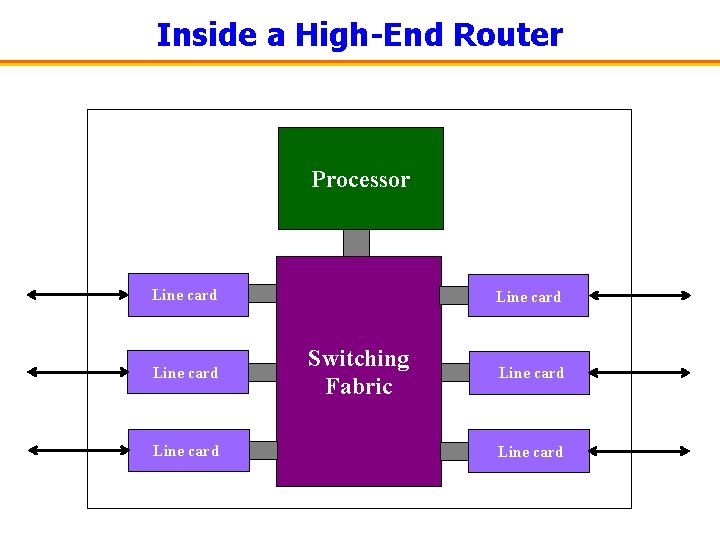 Inside a High-End Router

Processor

Line card

Line card

Line card

Switching Fabric

Line card

Line card

Line card